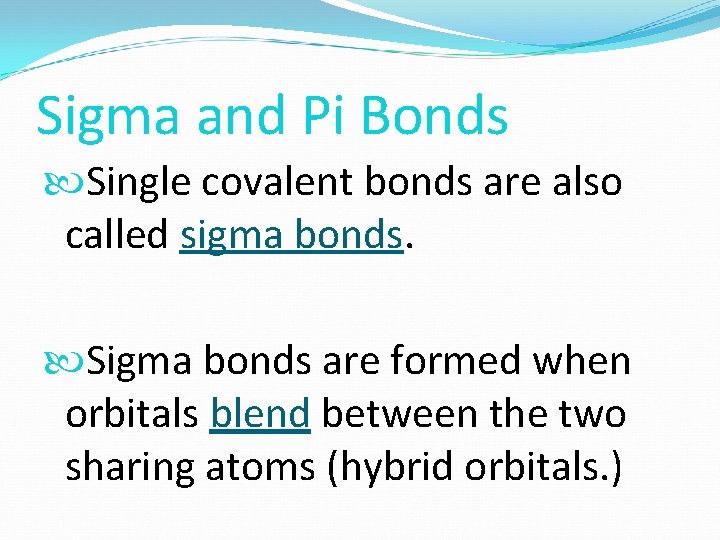 Sigma and Pi Bonds

Single covalent bonds are also called sigma bonds.

Sigma bonds are formed when orbitals blend between the two sharing atoms (hybrid orbitals.)